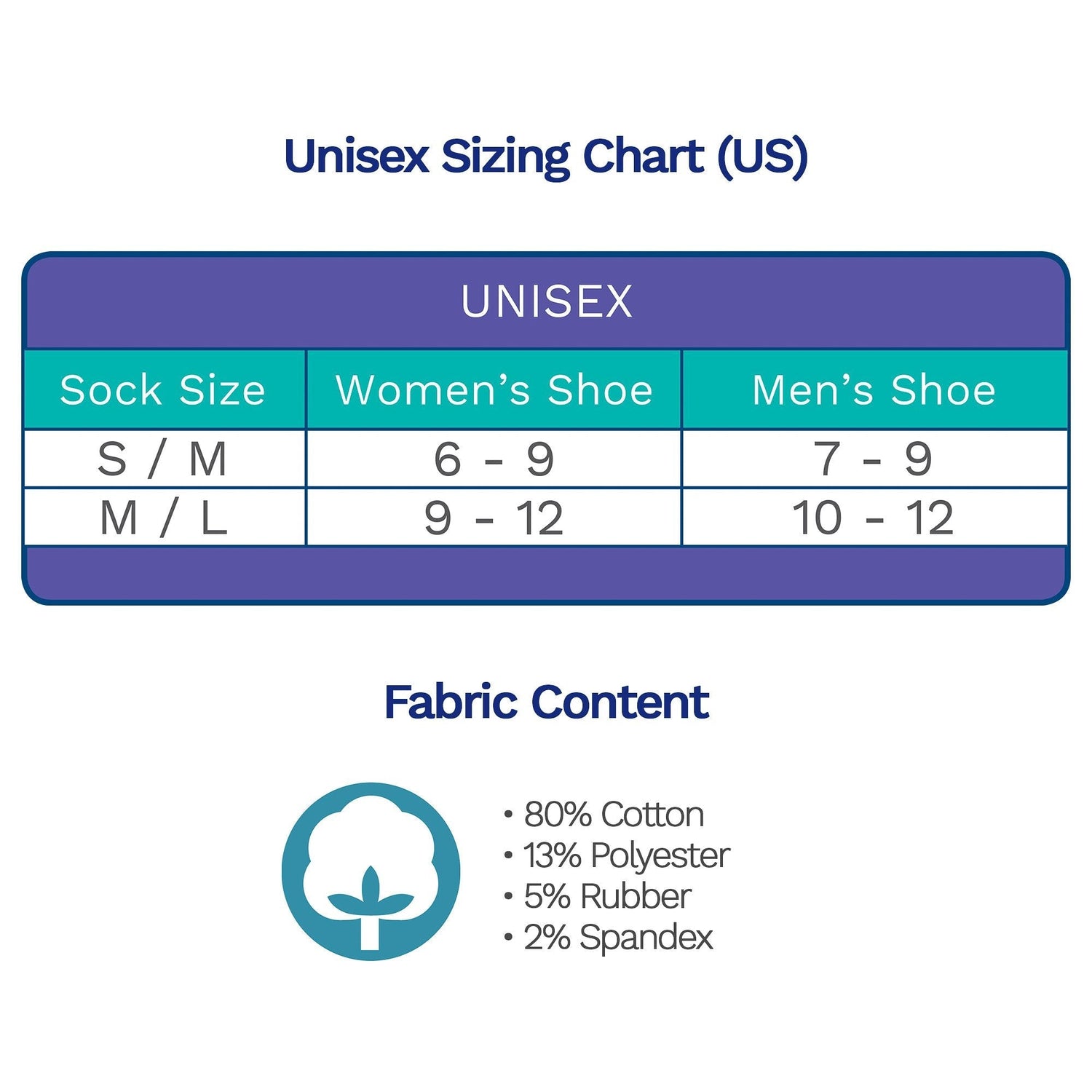 Unisex Sizing Chart (US)

UNISEX

| Sock Size | Women's Shoe | Men's Shoe |
|---|---|---|
| S / M | 6 - 9 | 7 - 9 |
| M / L | 9 - 12 | 10 - 12 |

Fabric Content

• 80% Cotton
• 13% Polyester
• 5% Rubber
• 2% Spandex